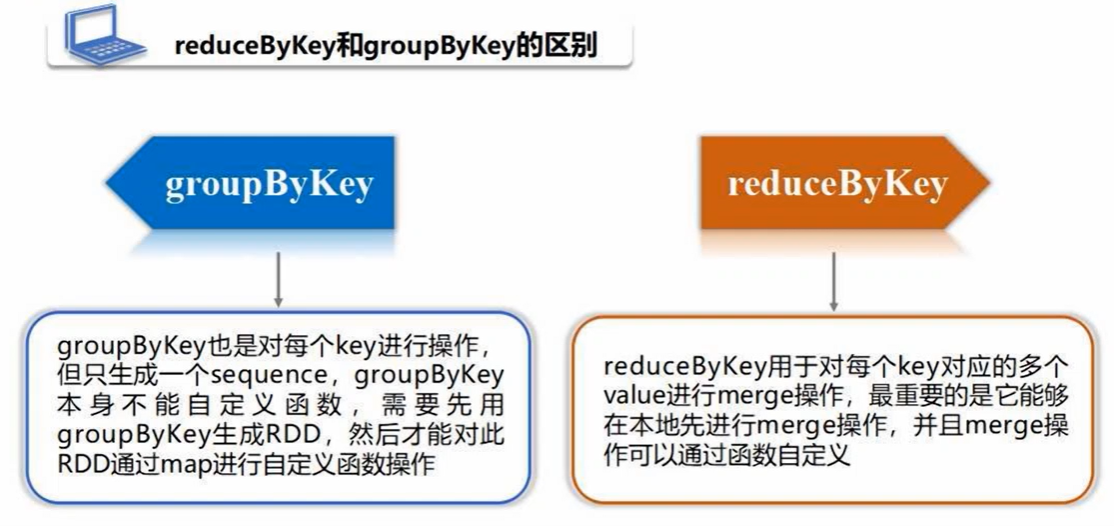 reduceByKey和groupByKey的区别

groupByKey

groupByKey也是对每个key进行操作，但只生成一个sequence，groupByKey本身不能自定义函数，需要先用groupByKey生成RDD，然后才能对此RDD通过map进行自定义函数操作

reduceByKey

reduceByKey用于对每个key对应的多个value进行merge操作，最重要的是它能够在本地先进行merge操作，并且merge操作可以通过函数自定义